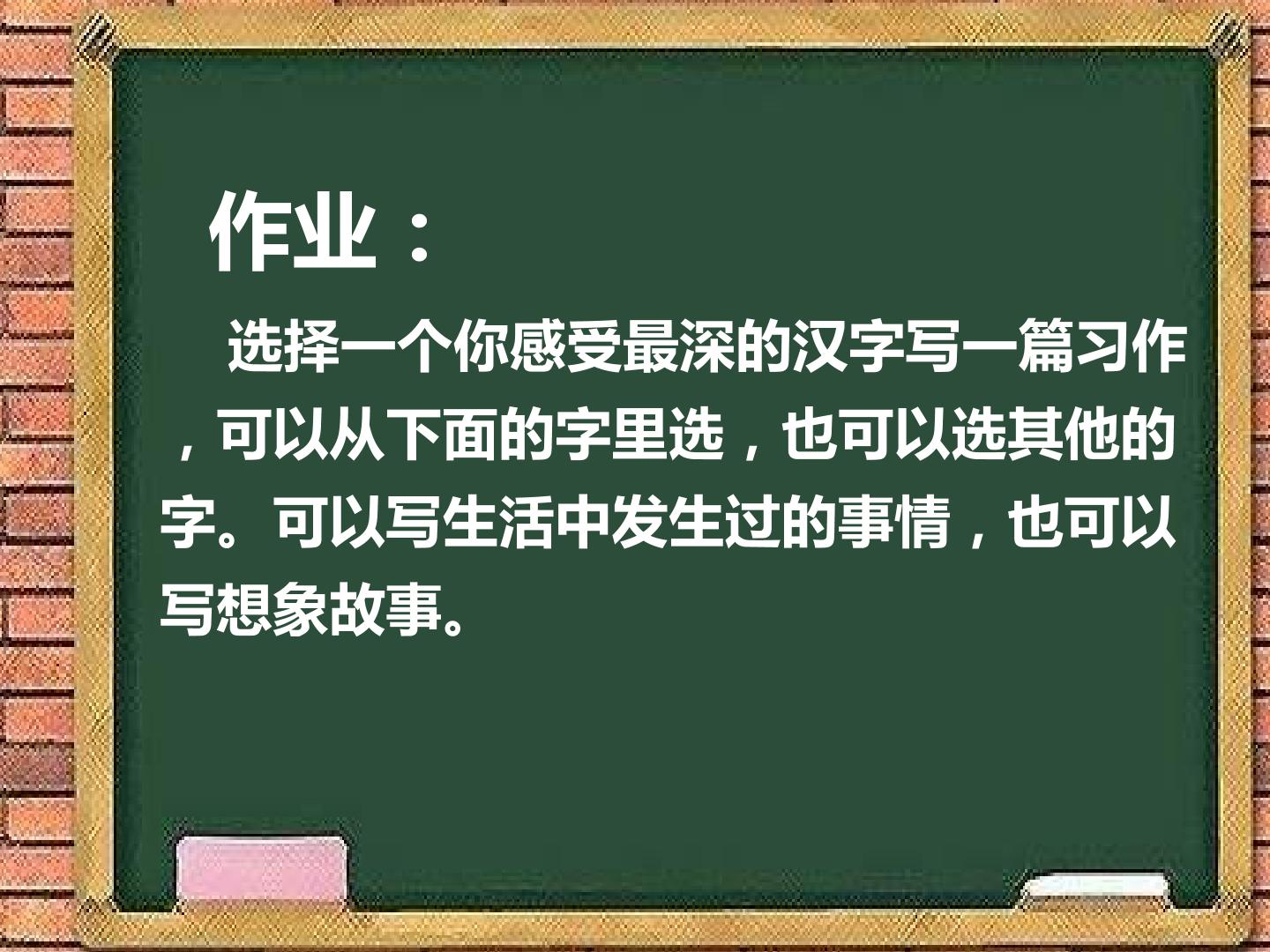 作业：

选择一个你感受最深的汉字写一篇习作，可以从下面的字里选，也可以选其他的字。可以写生活中发生过的事情，也可以写想象故事。